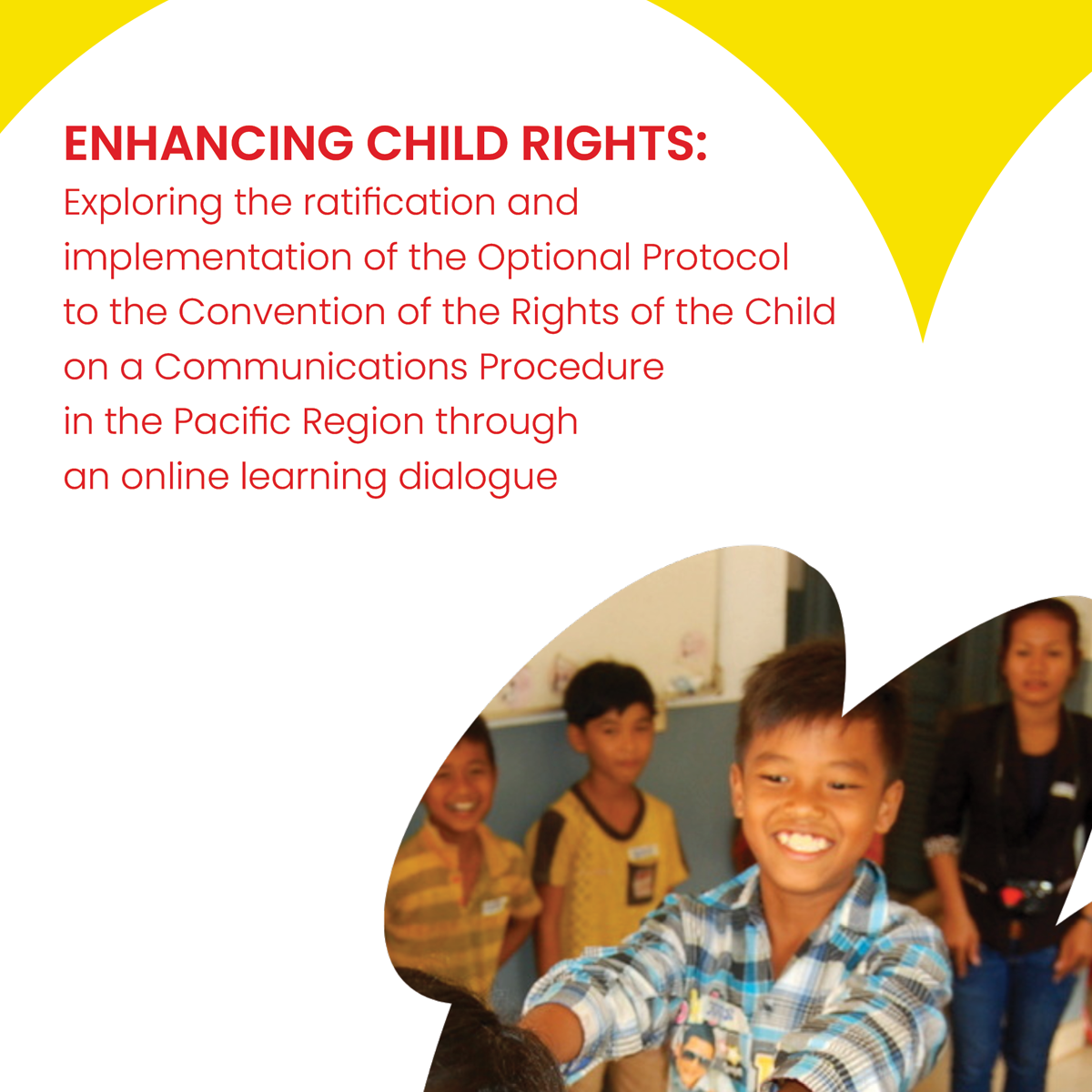 ENHANCING CHILD RIGHTS:
Exploring the ratification and implementation of the Optional Protocol to the Convention of the Rights of the Child on a Communications Procedure in the Pacific Region through an online learning dialogue